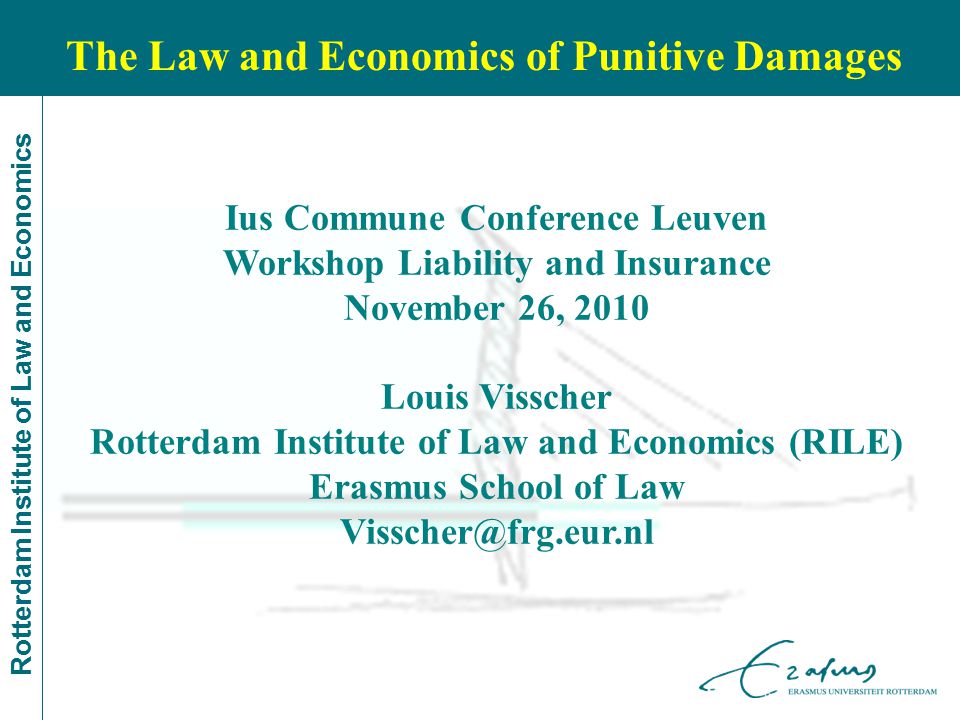 The Law and Economics of Punitive Damages

Rotterdam Institute of Law and Economics

Ius Commune Conference Leuven
Workshop Liability and Insurance
November 26, 2010

Louis Visscher
Rotterdam Institute of Law and Economics (RILE)
Erasmus School of Law
Visscher@frg.eur.nl

Erasmus
ERASMUS UNIVERSITEIT ROTTERDAM